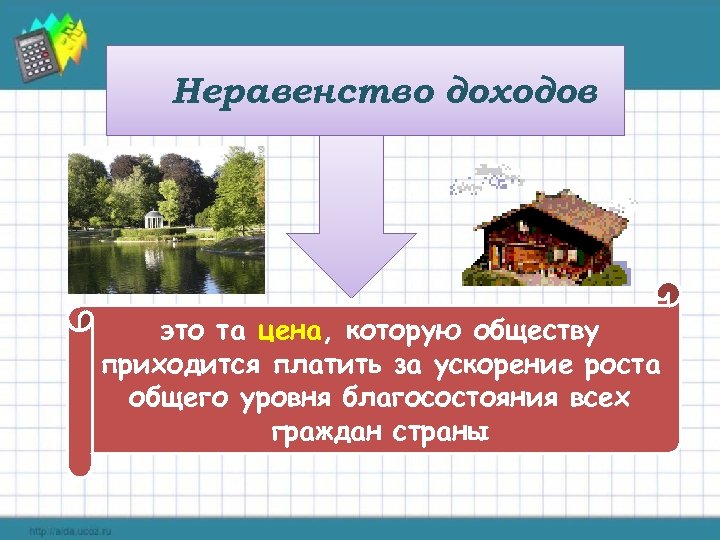 Неравенство доходов

это та цена, которую обществу приходится платить за ускорение роста общего уровня благосостояния всех граждан страны

http://aida.ucoz.ru